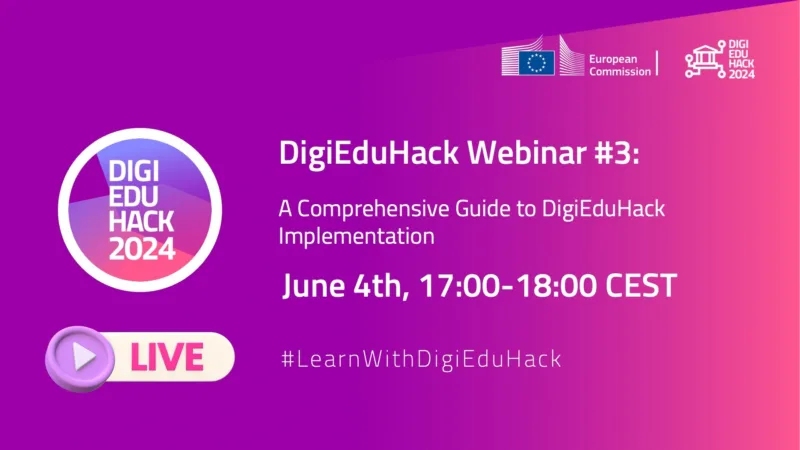 European Commission

DIGI EDU HACK 2024

DIGI EDU HACK 2024

DigiEduHack Webinar #3:

A Comprehensive Guide to DigiEduHack Implementation

June 4th, 17:00-18:00 CEST

LIVE

#LearnWithDigiEduHack